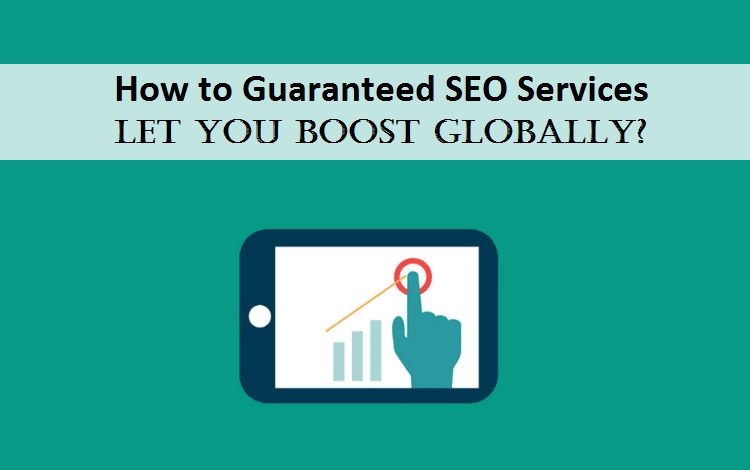 How to Guaranteed SEO Services
LET YOU BOOST GLOBALLY?